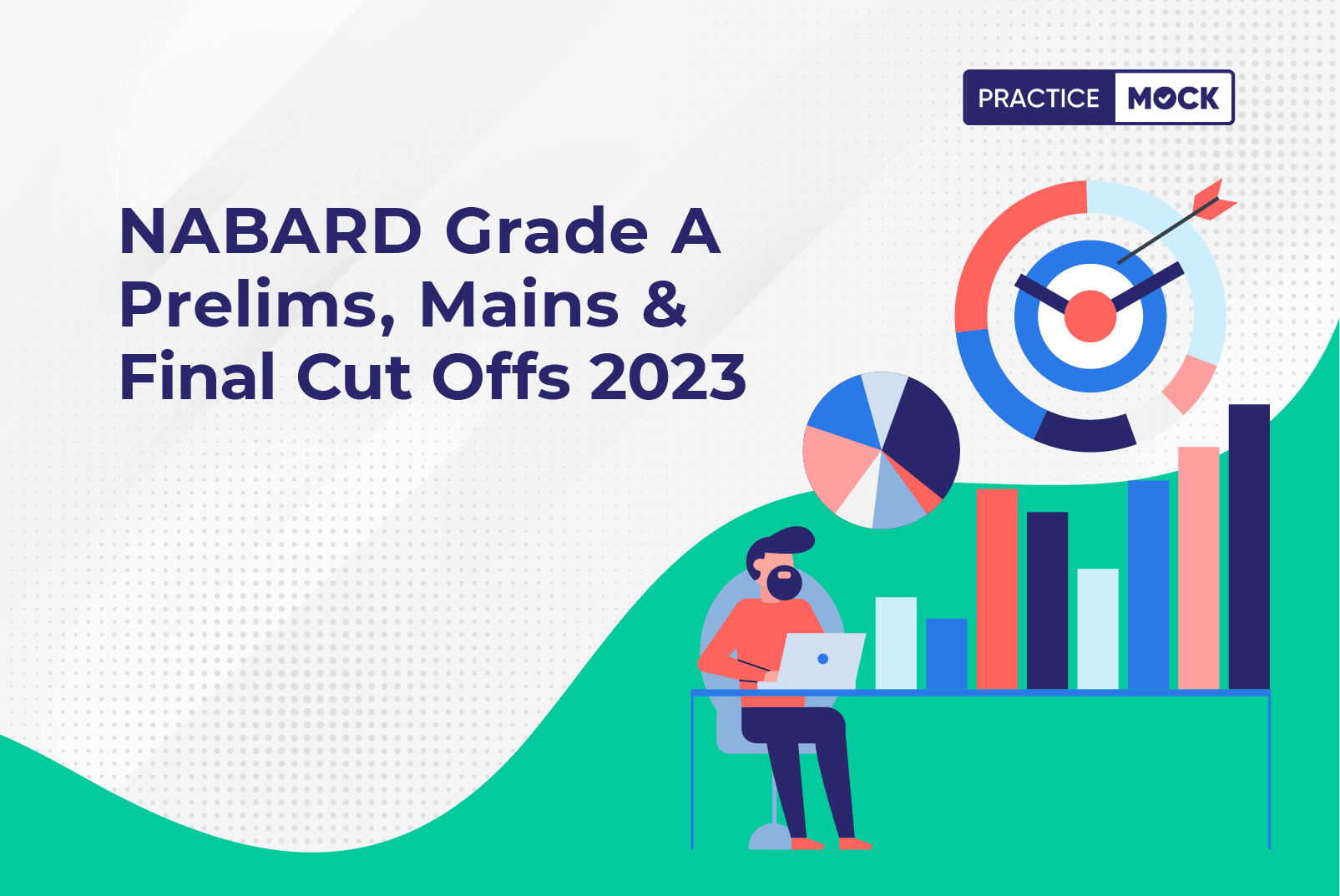 PRACTICE MOCK

NABARD Grade A Prelims, Mains & Final Cut Offs 2023